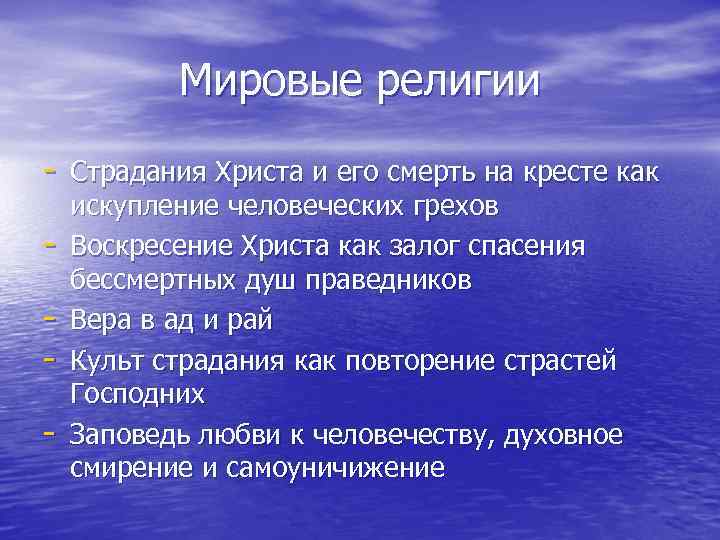 Мировые религии

- Страдания Христа и его смерть на кресте как искупление человеческих грехов
- Воскресение Христа как залог спасения бессмертных душ праведников
- Вера в ад и рай
- Культ страдания как повторение страстей Господних
- Заповедь любви к человечеству, духовное смирение и самоуничижение